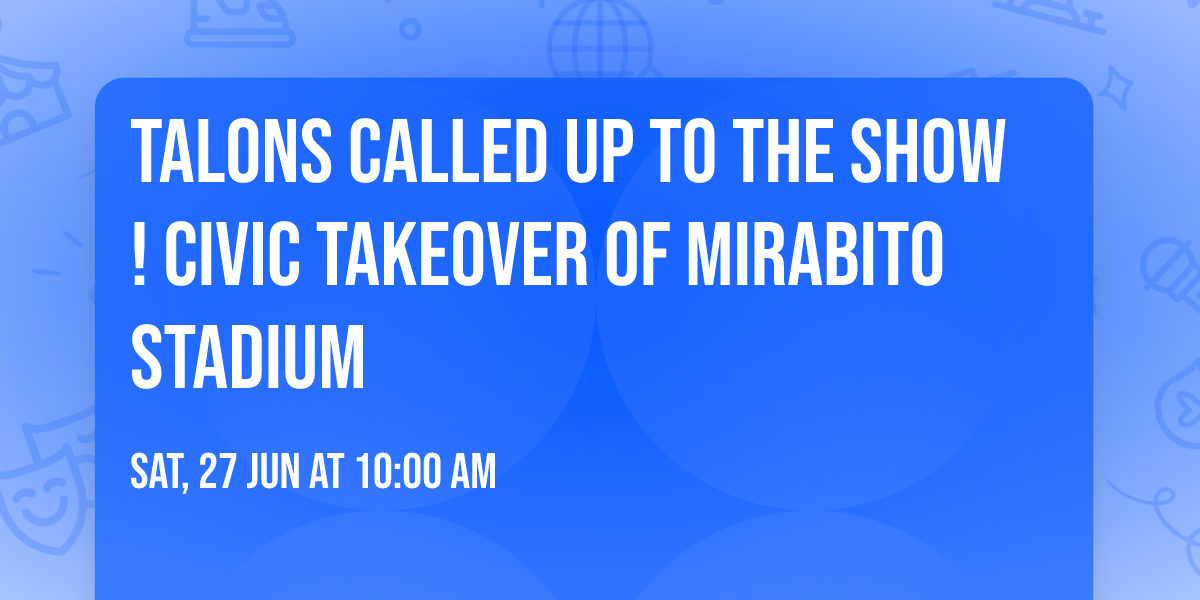 TALONS CALLED UP TO THE SHOW ! CIVIC TAKEOVER OF MIRABITO STADIUM

SAT, 27 JUN AT 10:00 AM